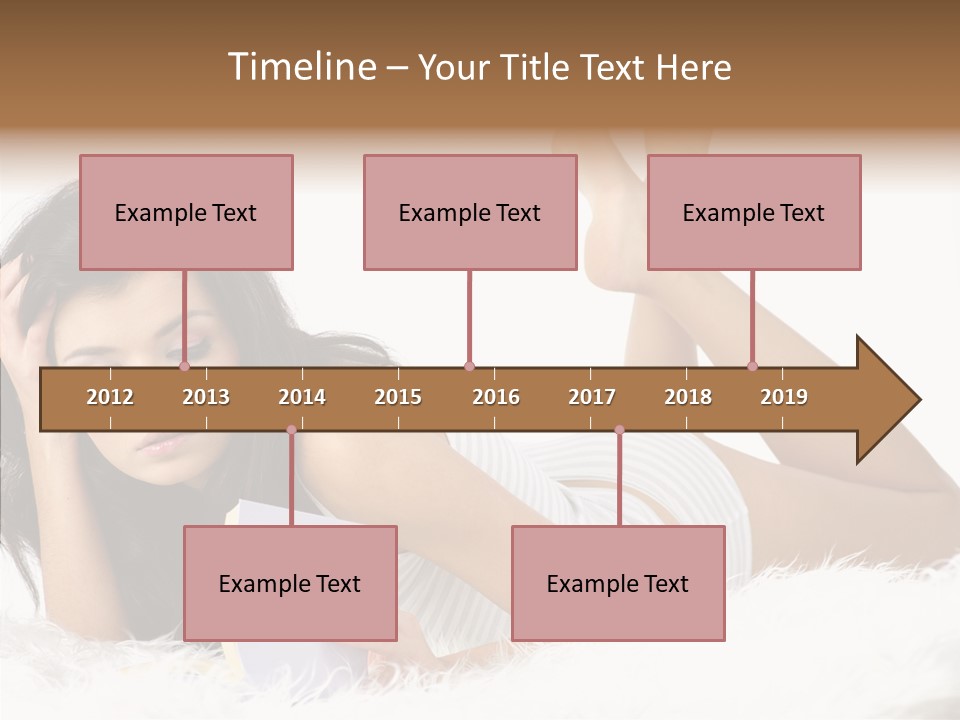 Timeline – Your Title Text Here

Example Text

Example Text

Example Text

2012 2013 2014 2015 2016 2017 2018 2019

Example Text

Example Text